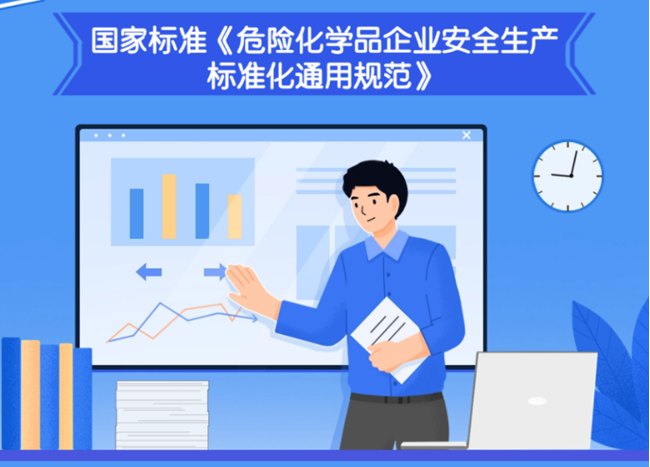 国家标准《危险化学品企业安全生产标准化通用规范》